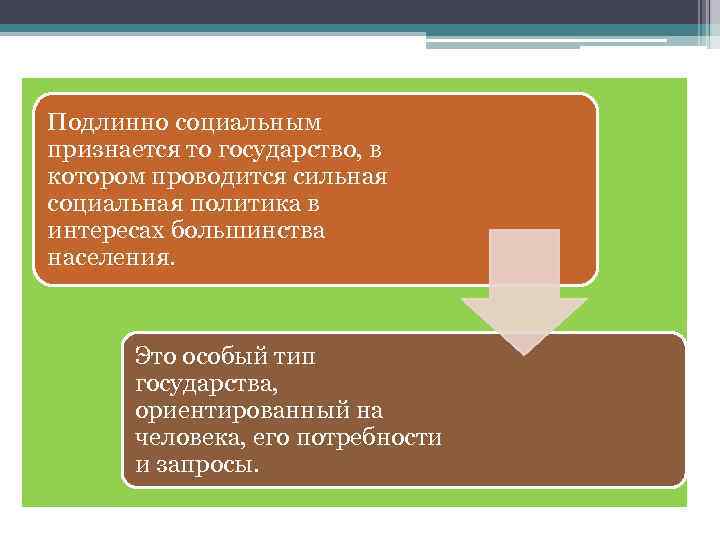 Подлинно социальным признается то государство, в котором проводится сильная социальная политика в интересах большинства населения.

Это особый тип государства, ориентированный на человека, его потребности и запросы.